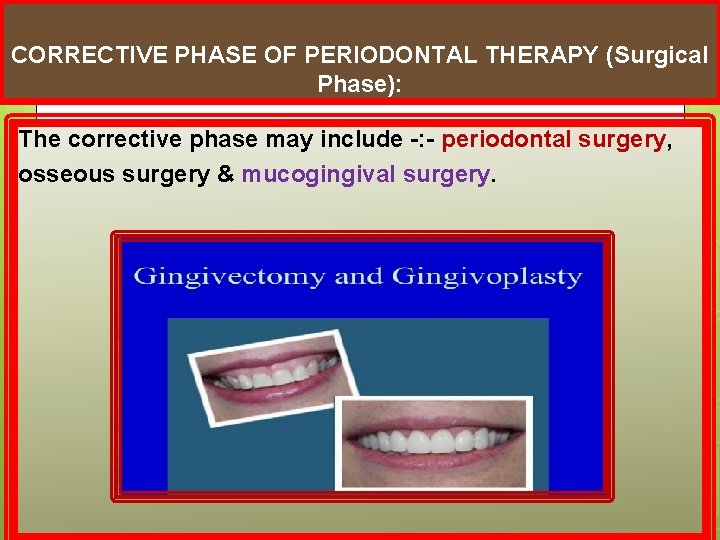 CORRECTIVE PHASE OF PERIODONTAL THERAPY (Surgical Phase):

The corrective phase may include -:- periodontal surgery, osseous surgery & mucogingival surgery.

Gingivectomy and Gingivoplasty